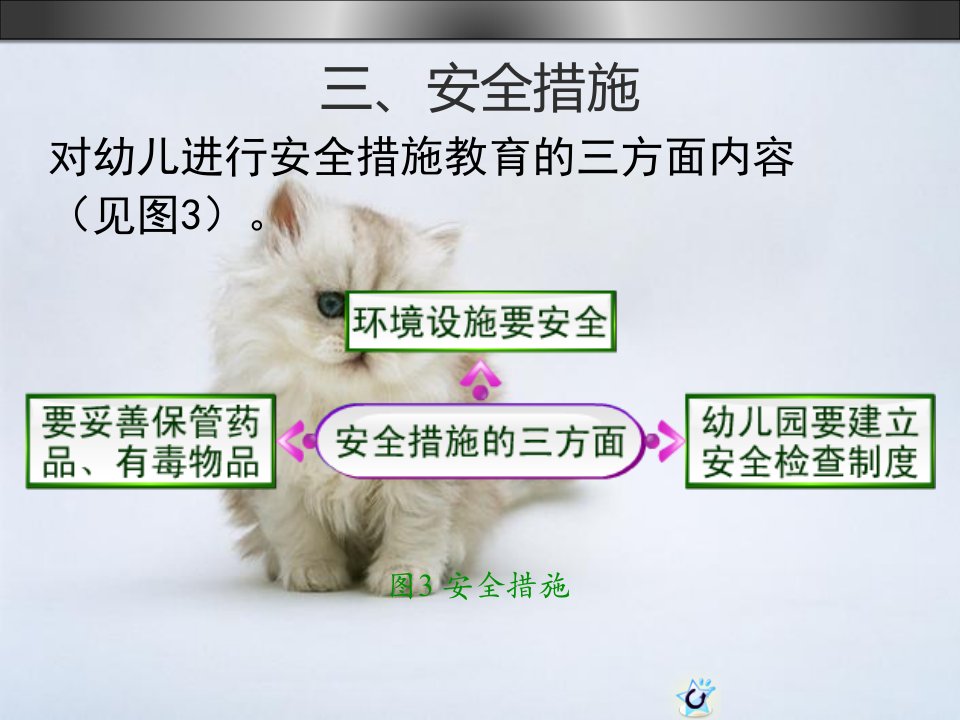 三、安全措施

对幼儿进行安全措施教育的三方面内容（见图3）。

环境设施要安全

要妥善保管药品、有毒物品

安全措施的三方面

幼儿园要建立安全检查制度

图3 安全措施